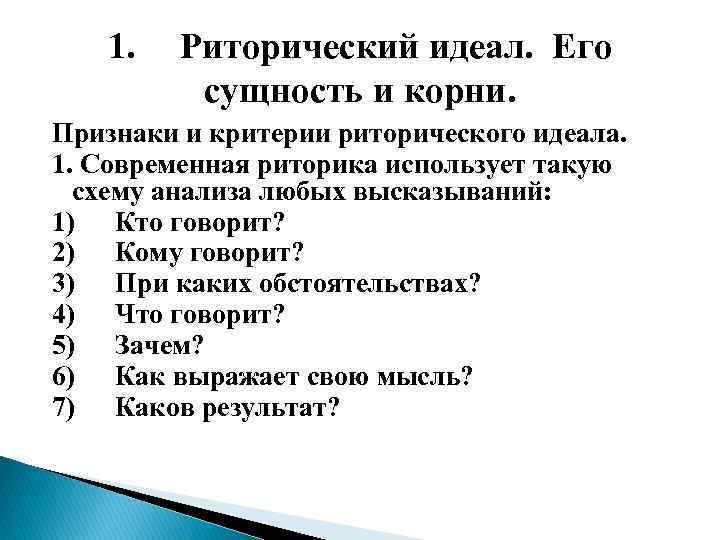 1. Риторический идеал. Его сущность и корни.

Признаки и критерии риторического идеала.

1. Современная риторика использует такую схему анализа любых высказываний:

1) Кто говорит?
2) Кому говорит?
3) При каких обстоятельствах?
4) Что говорит?
5) Зачем?
6) Как выражает свою мысль?
7) Каков результат?